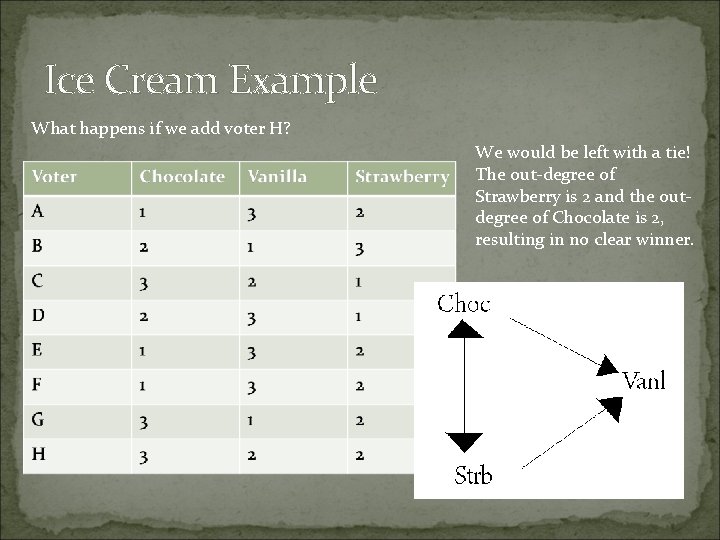 Ice Cream Example

What happens if we add voter H?

| Voter | Chocolate | Vanilla | Strawberry |
|---|---|---|---|
| A | 1 | 3 | 2 |
| B | 2 | 1 | 3 |
| C | 3 | 2 | 1 |
| D | 2 | 3 | 1 |
| E | 1 | 3 | 2 |
| F | 1 | 3 | 2 |
| G | 3 | 1 | 2 |
| H | 3 | 2 | 2 |

We would be left with a tie! The out-degree of Strawberry is 2 and the out-degree of Chocolate is 2, resulting in no clear winner.

Choc

Vanl

Strb